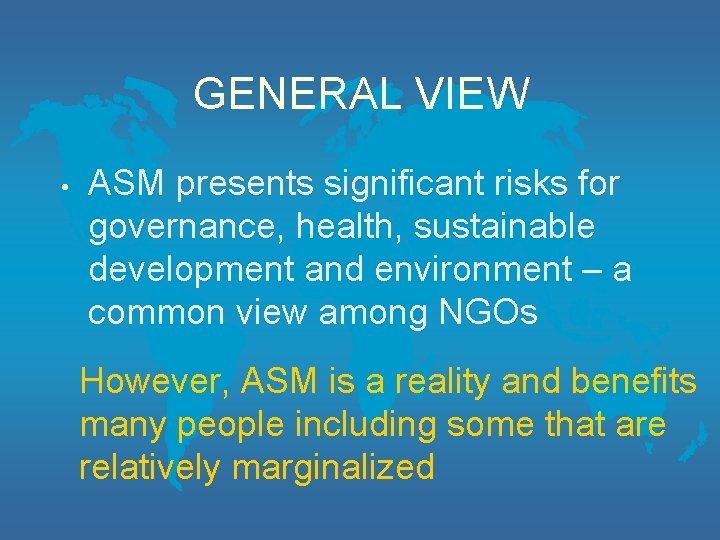 GENERAL VIEW

• ASM presents significant risks for governance, health, sustainable development and environment – a common view among NGOs

However, ASM is a reality and benefits many people including some that are relatively marginalized